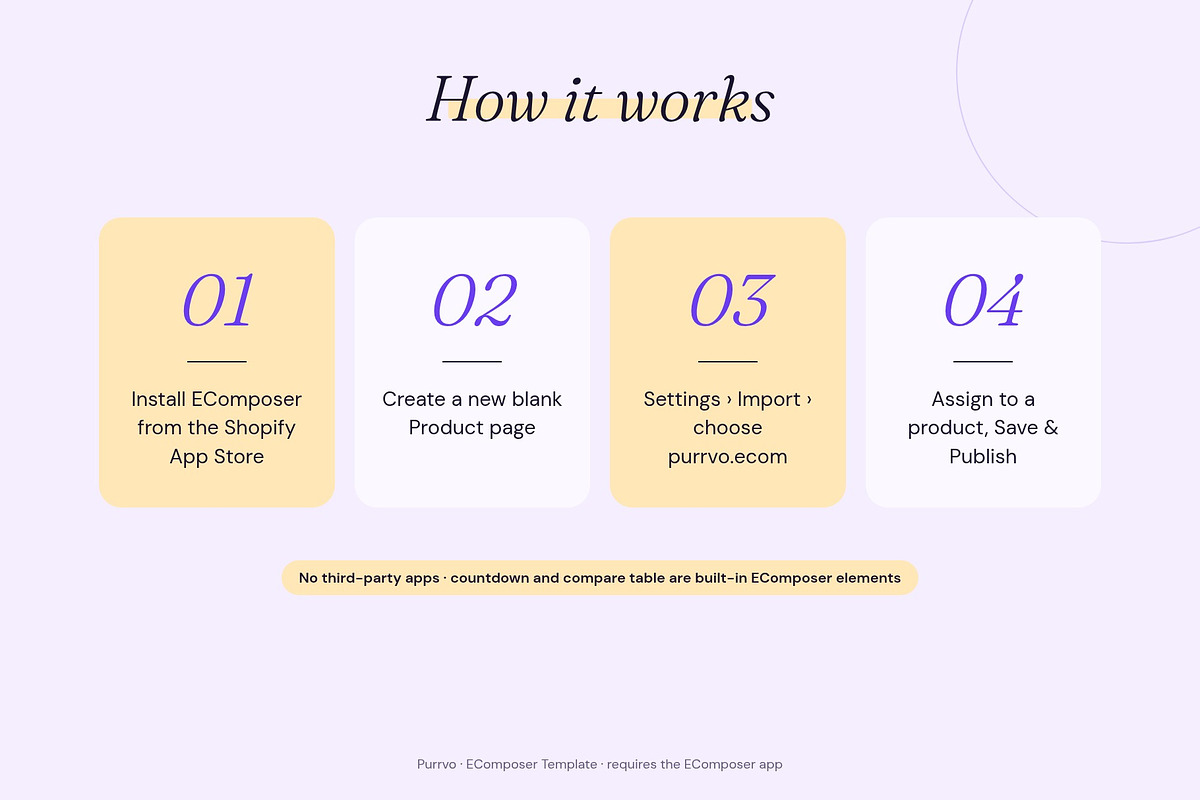 How it works

01

Install EComposer from the Shopify App Store

02

Create a new blank Product page

03

Settings › Import › choose purrvo.ecom

04

Assign to a product, Save & Publish

No third-party apps · countdown and compare table are built-in EComposer elements

Purrvo · EComposer Template · requires the EComposer app